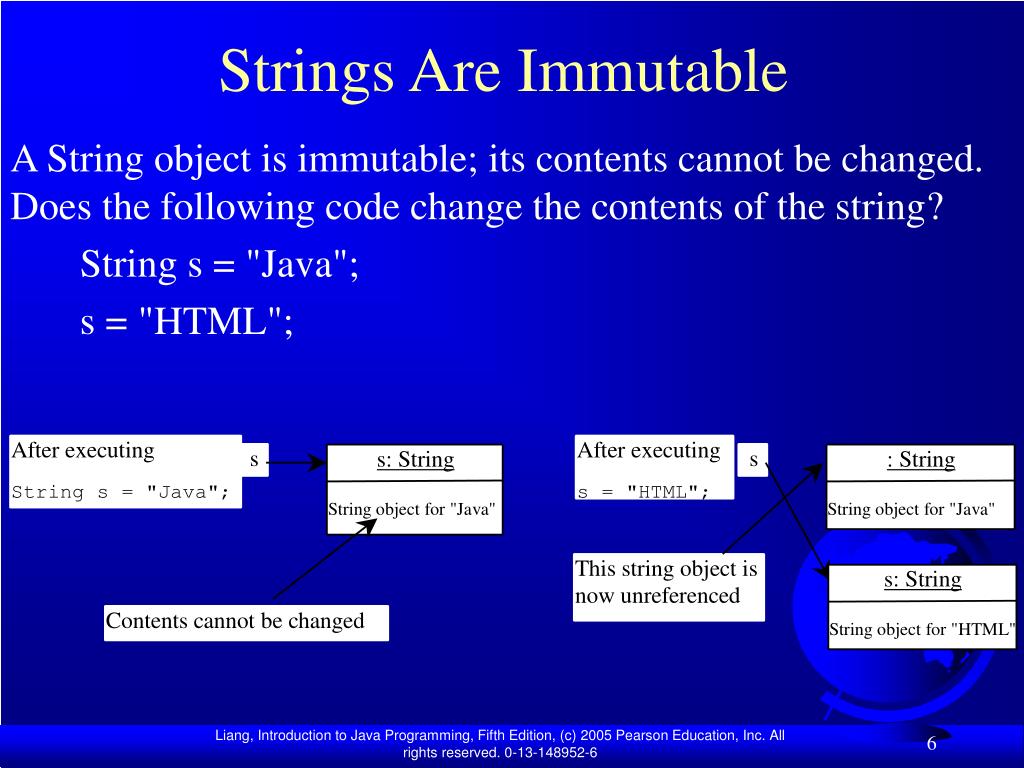 Strings Are Immutable

A String object is immutable; its contents cannot be changed. Does the following code change the contents of the string?

String s = "Java";

s = "HTML";

After executing

String s = "Java";

s

s: String

String object for "Java"

Contents cannot be changed

After executing

s = "HTML";

s

: String

String object for "Java"

This string object is now unreferenced

s: String

String object for "HTML"

Liang, Introduction to Java Programming, Fifth Edition, (c) 2005 Pearson Education, Inc. All rights reserved. 0-13-148952-6

6